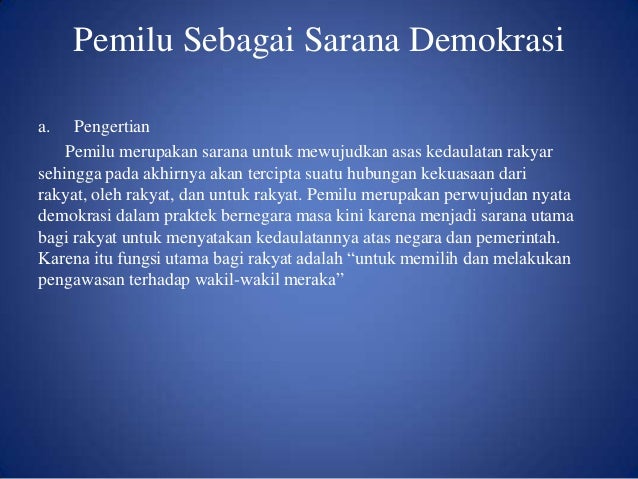 Pemilu Sebagai Sarana Demokrasi

a. Pengertian

Pemilu merupakan sarana untuk mewujudkan asas kedaulatan rakyar sehingga pada akhirnya akan tercipta suatu hubungan kekuasaan dari rakyat, oleh rakyat, dan untuk rakyat. Pemilu merupakan perwujudan nyata demokrasi dalam praktek bernegara masa kini karena menjadi sarana utama bagi rakyat untuk menyatakan kedaulatannya atas negara dan pemerintah. Karena itu fungsi utama bagi rakyat adalah “untuk memilih dan melakukan pengawasan terhadap wakil-wakil meraka”